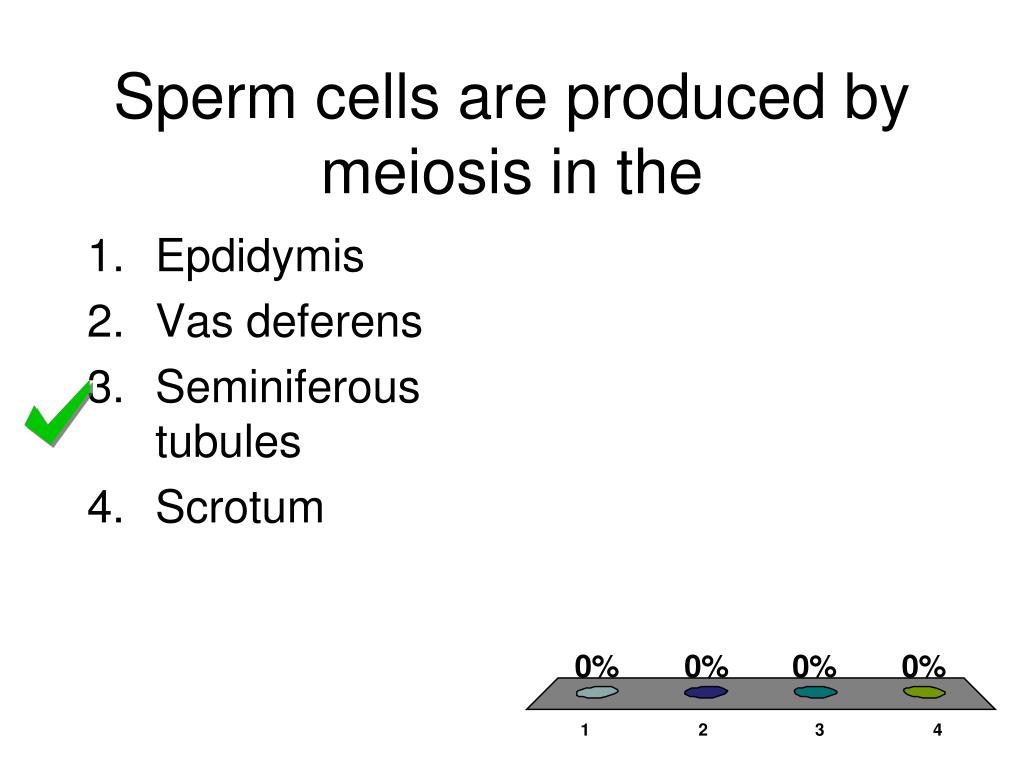 Sperm cells are produced by meiosis in the

1. Epdidymis
2. Vas deferens
3. Seminiferous tubules
4. Scrotum

0% 0% 0% 0%

1 2 3 4